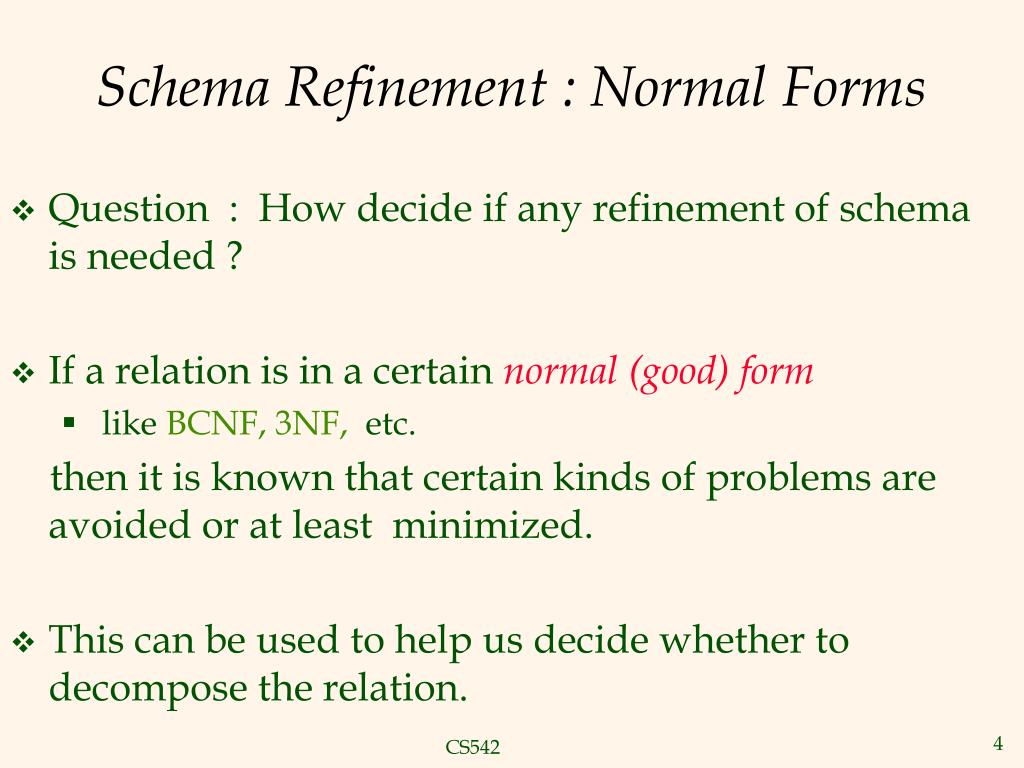 Schema Refinement : Normal Forms

❖ Question : How decide if any refinement of schema is needed ?

❖ If a relation is in a certain normal (good) form

▪ like BCNF, 3NF, etc.

then it is known that certain kinds of problems are avoided or at least minimized.

❖ This can be used to help us decide whether to decompose the relation.

CS542

4